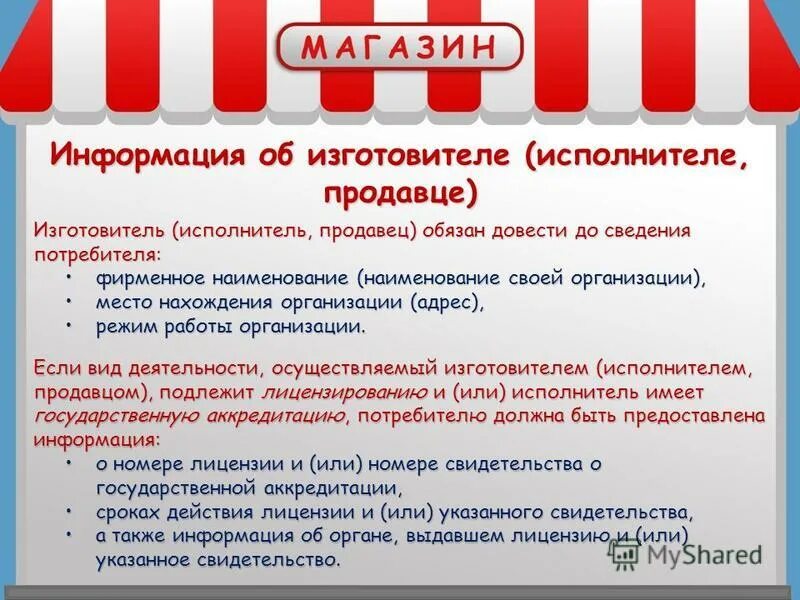 МАГАЗИН

Информация об изготовителе (исполнителе, продавце)

Изготовитель (исполнитель, продавец) обязан довести до сведения потребителя:
• фирменное наименование (наименование своей организации),
• место нахождения организации (адрес),
• режим работы организации.

Если вид деятельности, осуществляемый изготовителем (исполнителем, продавцом), подлежит лицензированию и (или) исполнитель имеет государственную аккредитацию, потребителю должна быть предоставлена информация:
• о номере лицензии и (или) номере свидетельства о государственной аккредитации,
• сроках действия лицензии и (или) указанного свидетельства,
• а также информация об органе, выдавшем лицензию и (или) указанное свидетельство.

MyShared